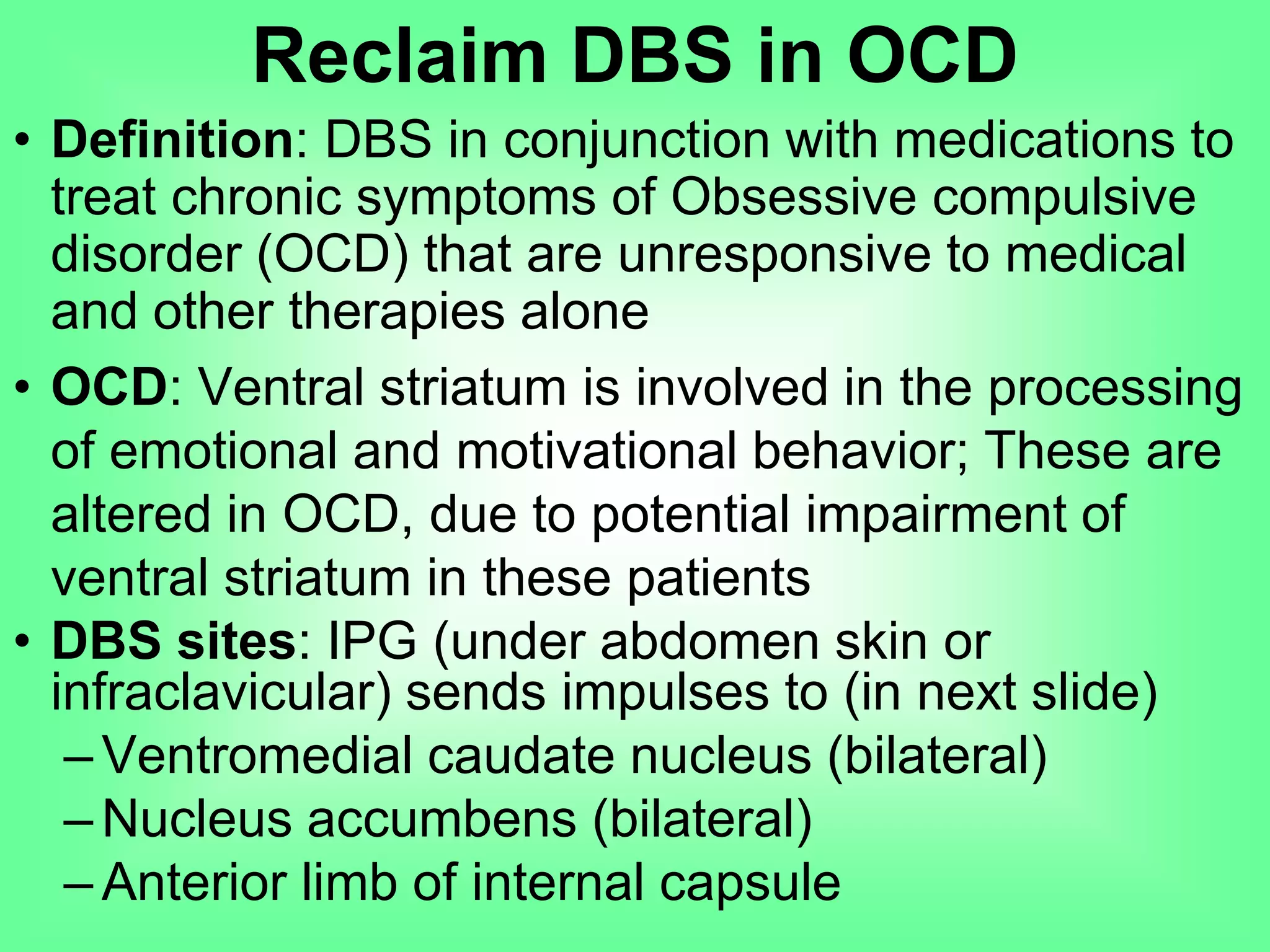 Reclaim DBS in OCD

• Definition: DBS in conjunction with medications to treat chronic symptoms of Obsessive compulsive disorder (OCD) that are unresponsive to medical and other therapies alone

• OCD: Ventral striatum is involved in the processing of emotional and motivational behavior; These are altered in OCD, due to potential impairment of ventral striatum in these patients

• DBS sites: IPG (under abdomen skin or infraclavicular) sends impulses to (in next slide)
– Ventromedial caudate nucleus (bilateral)
– Nucleus accumbens (bilateral)
– Anterior limb of internal capsule